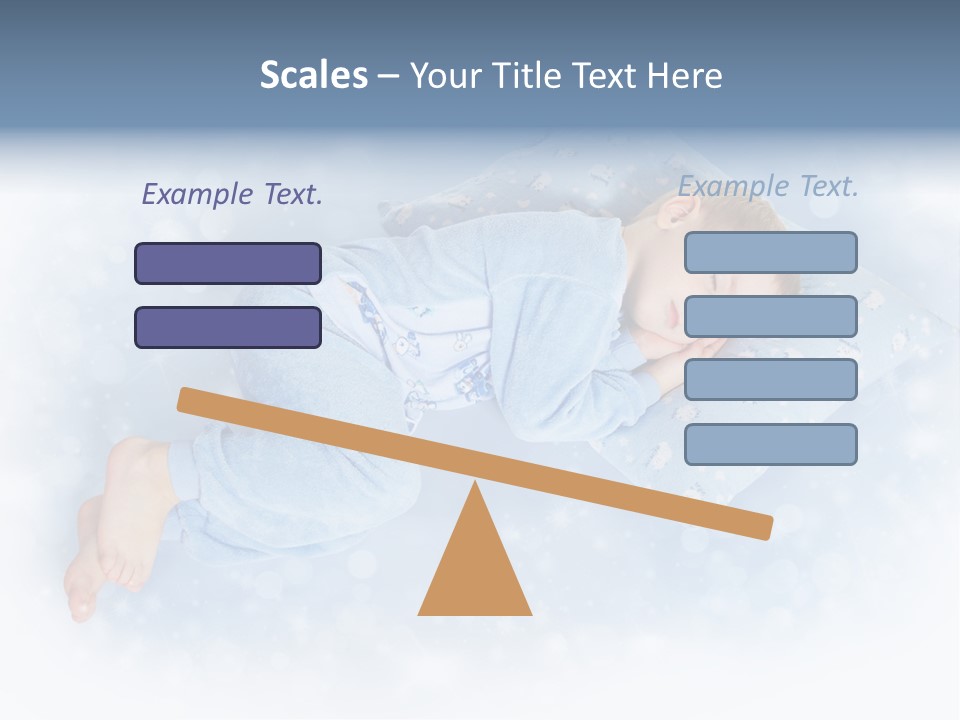 Scales – Your Title Text Here

Example Text.

Example Text.